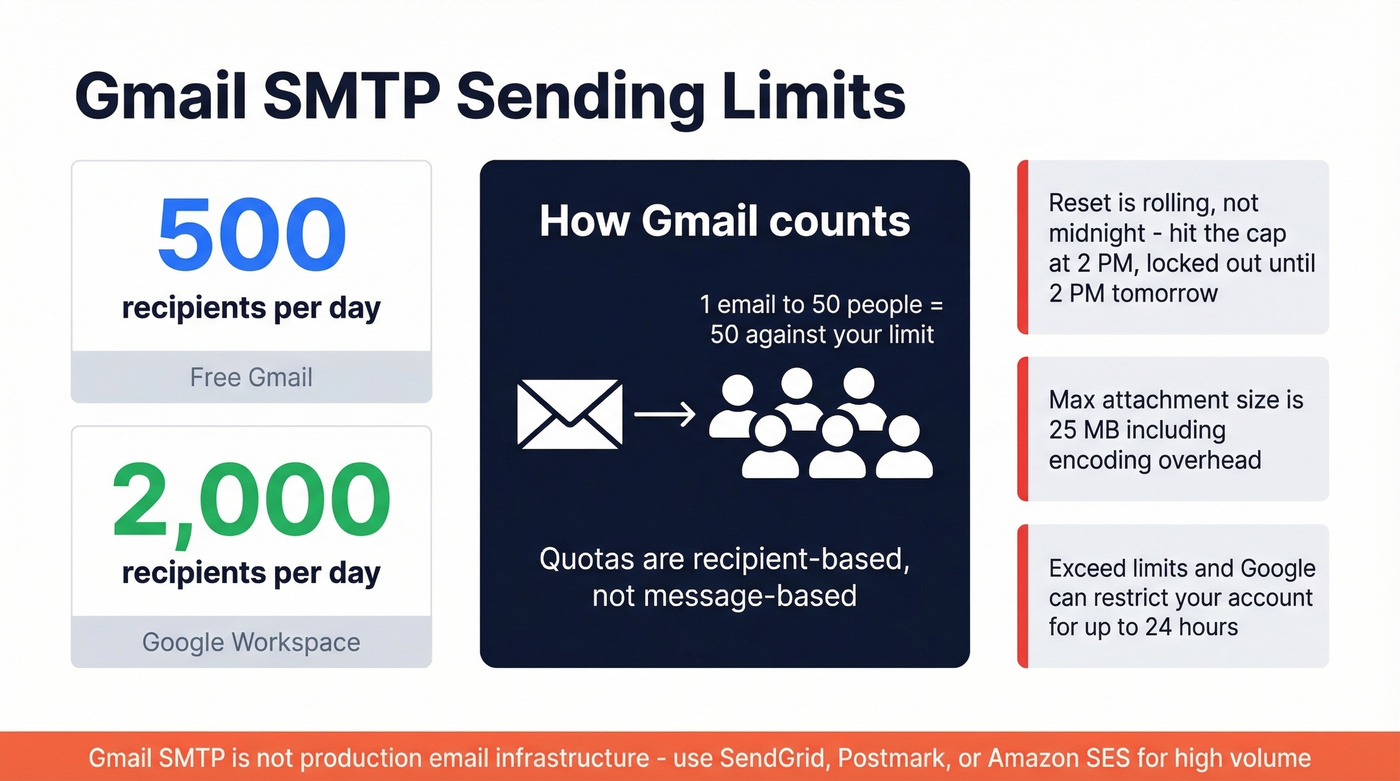 Gmail SMTP Sending Limits

500
recipients per day
Free Gmail

2,000
recipients per day
Google Workspace

How Gmail counts

1 email to 50 people = 50 against your limit

Quotas are recipient-based, not message-based

Reset is rolling, not midnight - hit the cap at 2 PM, locked out until 2 PM tomorrow

Max attachment size is 25 MB including encoding overhead

Exceed limits and Google can restrict your account for up to 24 hours

Gmail SMTP is not production email infrastructure - use SendGrid, Postmark, or Amazon SES for high volume